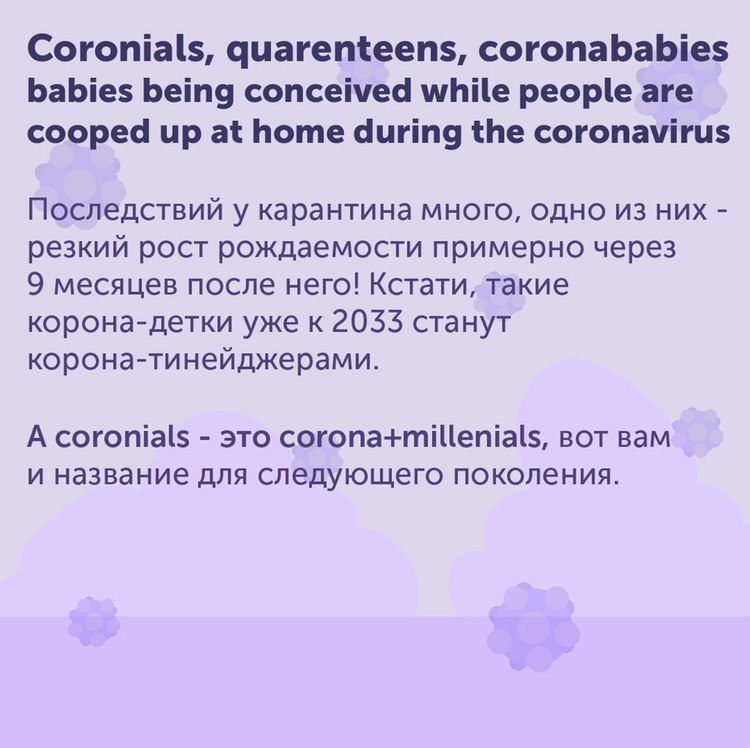 Coronials, quarenteens, coronababies
babies being conceived while people are cooped up at home during the coronavirus

Последствий у карантина много, одно из них - резкий рост рождаемости примерно через 9 месяцев после него! Кстати, такие корона-детки уже к 2033 станут корона-тинейджерами.

A coronials - это corona+millenials, вот вам и название для следующего поколения.